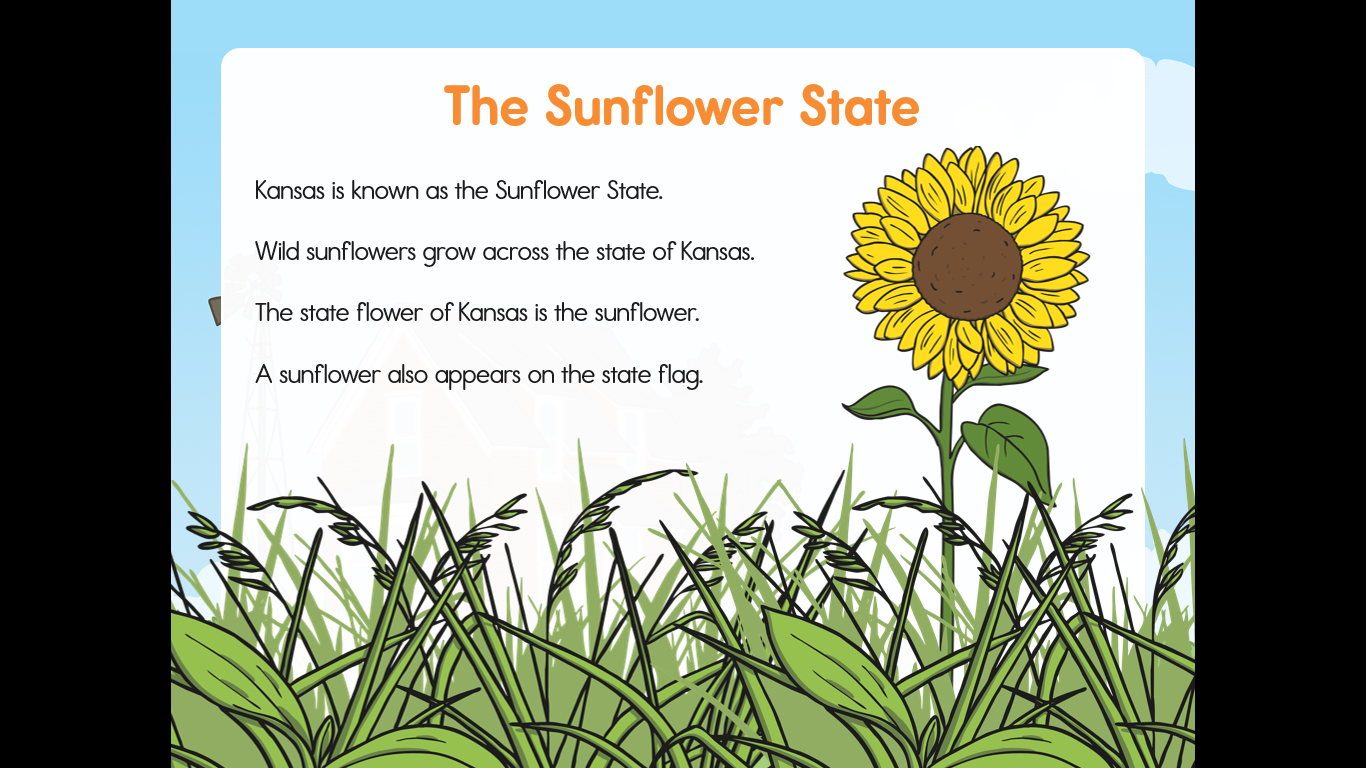 The Sunflower State

Kansas is known as the Sunflower State.

Wild sunflowers grow across the state of Kansas.

The state flower of Kansas is the sunflower.

A sunflower also appears on the state flag.